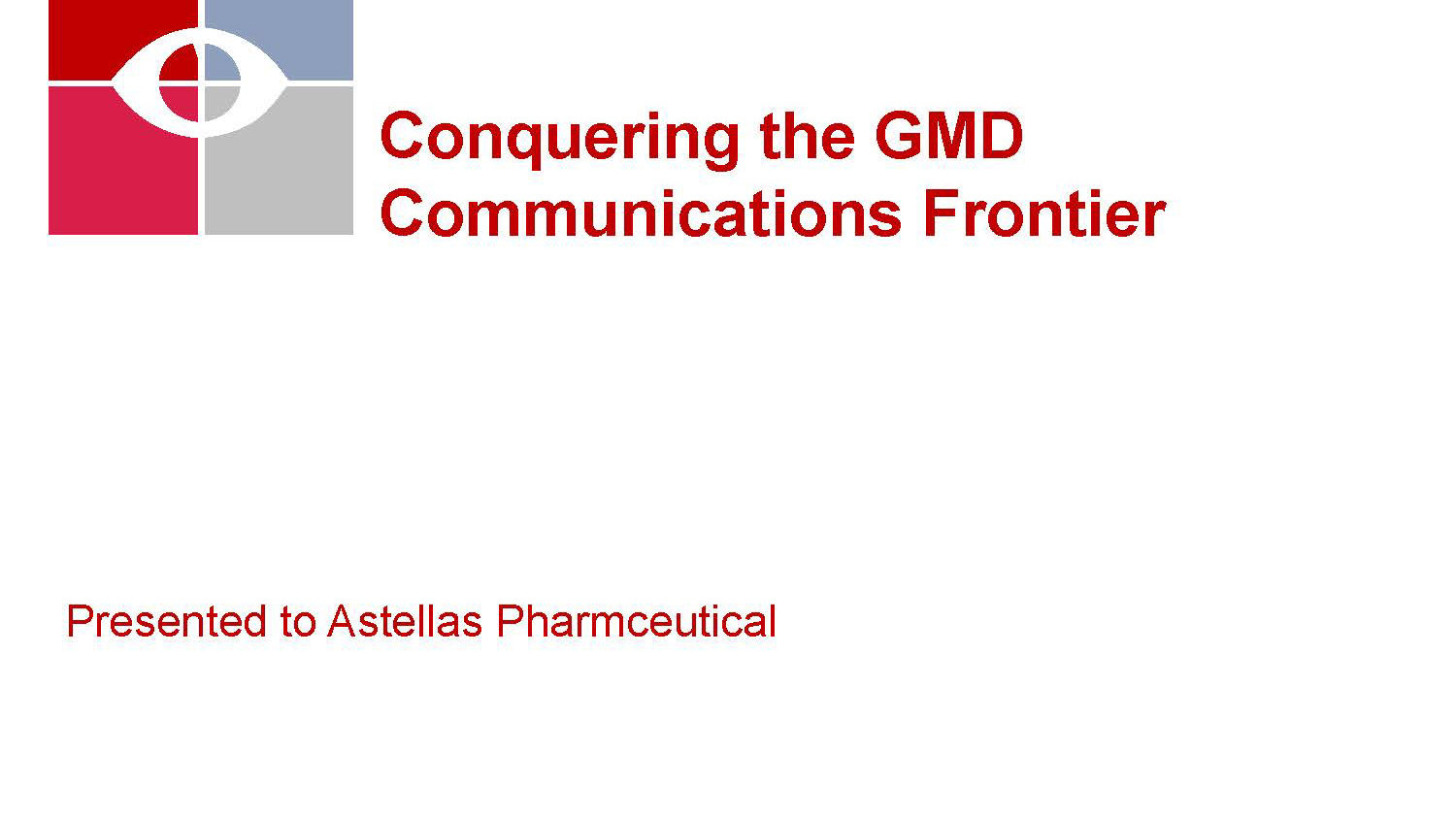 Conquering the GMD Communications Frontier

Presented to Astellas Pharmceutical